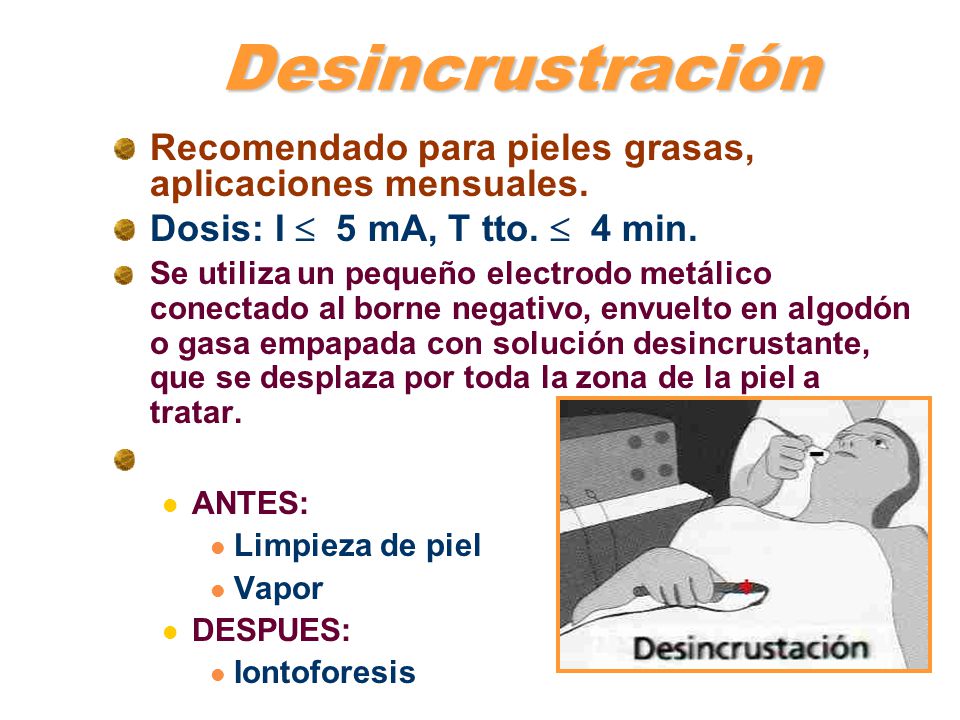 Desincrustración

Recomendado para pieles grasas, aplicaciones mensuales.

Dosis: I $\leq$ 5 mA, T tto. $\leq$ 4 min.

Se utiliza un pequeño electrodo metálico conectado al borne negativo, envuelto en algodón o gasa empapada con solución desincrustante, que se desplaza por toda la zona de la piel a tratar.

ANTES:

Limpieza de piel

Vapor

DESPUES:

Iontoforesis

-

+

Desincrustación